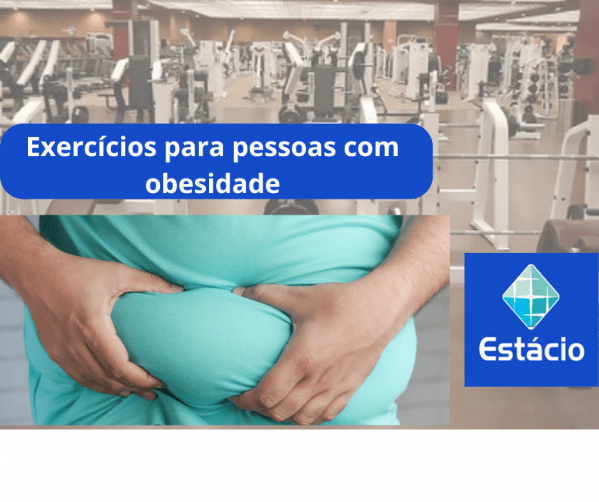 Exercícios para pessoas com obesidade

Estácio